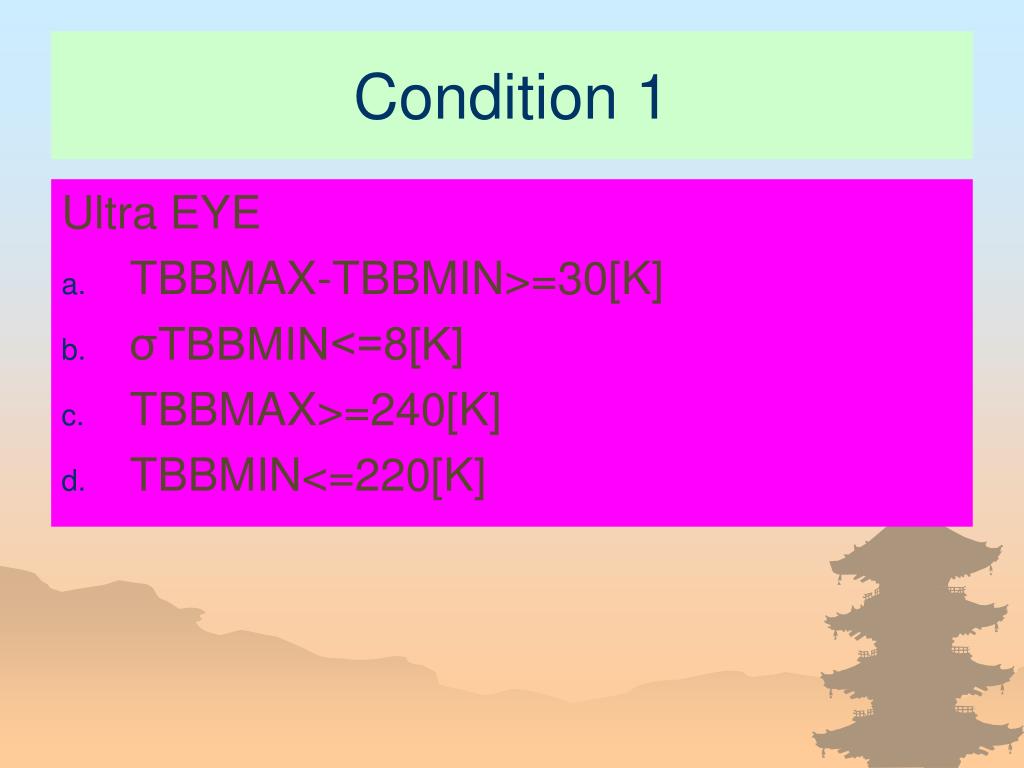 Condition 1

Ultra EYE

a. TBBMAX-TBBMIN>=30[K]

b. σTBBMIN<=8[K]

c. TBBMAX>=240[K]

d. TBBMIN<=220[K]